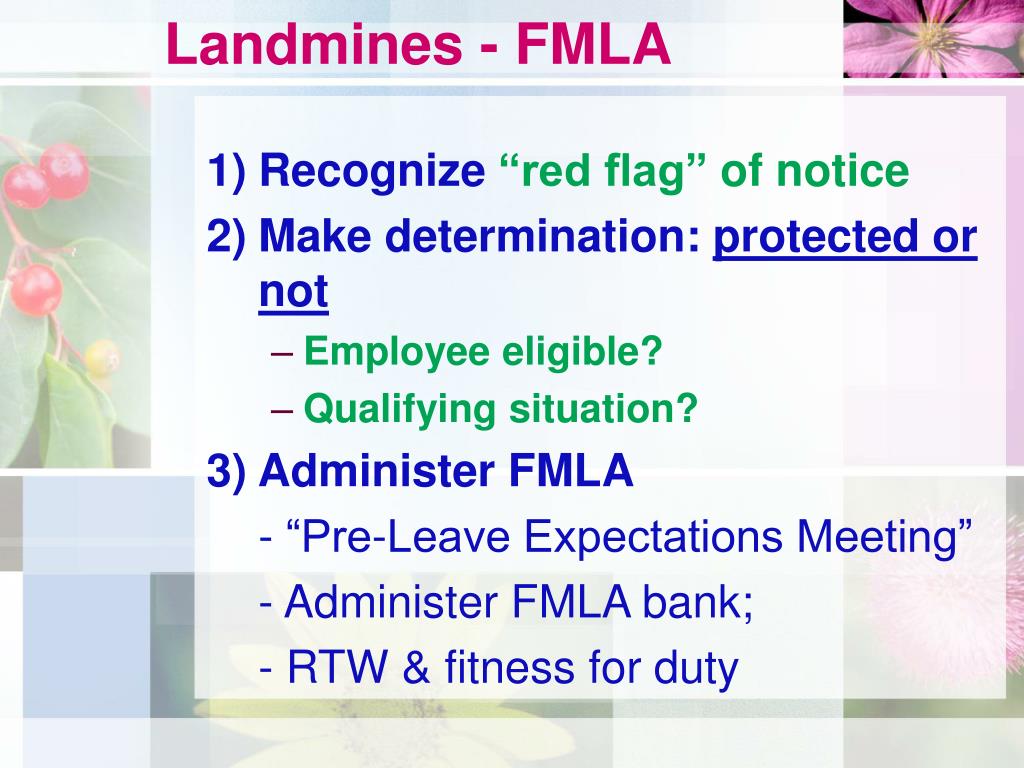 Landmines - FMLA

1) Recognize “red flag” of notice

2) Make determination: protected or not

– Employee eligible?

– Qualifying situation?

3) Administer FMLA

- “Pre-Leave Expectations Meeting”

- Administer FMLA bank;

- RTW & fitness for duty